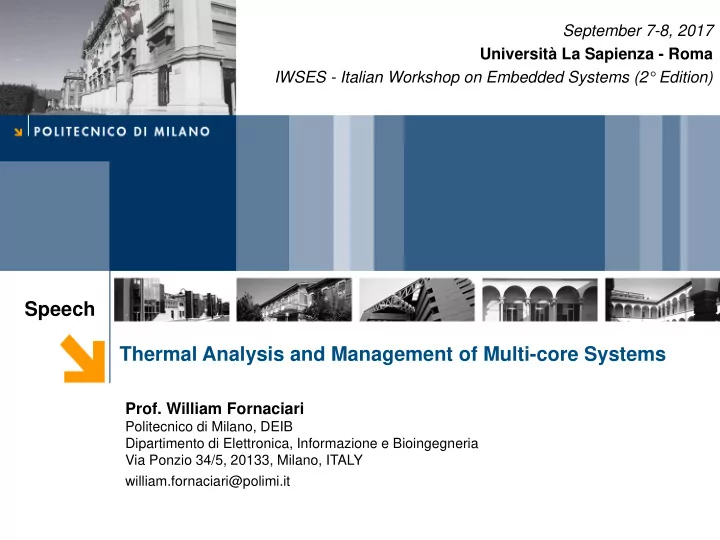 September 7-8, 2017
Università La Sapienza - Roma
IWSES - Italian Workshop on Embedded Systems (2° Edition)

POLITECNICO DI MILANO

Speech

Thermal Analysis and Management of Multi-core Systems

Prof. William Fornaciari
Politecnico di Milano, DEIB
Dipartimento di Elettronica, Informazione e Bioingegneria
Via Ponzio 34/5, 20133, Milano, ITALY
william.fornaciari@polimi.it